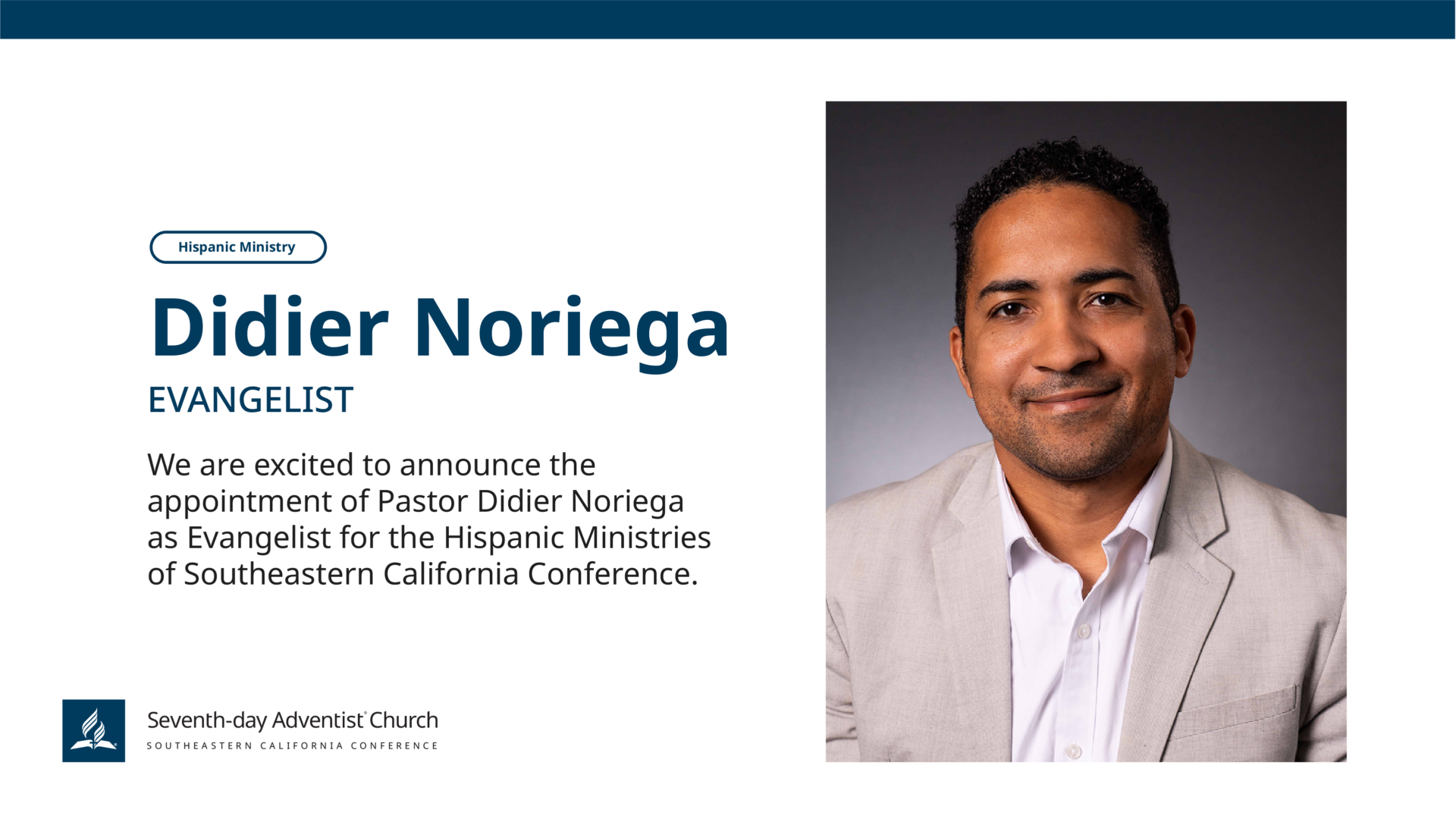 Hispanic Ministry

Didier Noriega

EVANGELIST

We are excited to announce the appointment of Pastor Didier Noriega as Evangelist for the Hispanic Ministries of Southeastern California Conference.

Seventh-day Adventist® Church
SOUTHEASTERN CALIFORNIA CONFERENCE